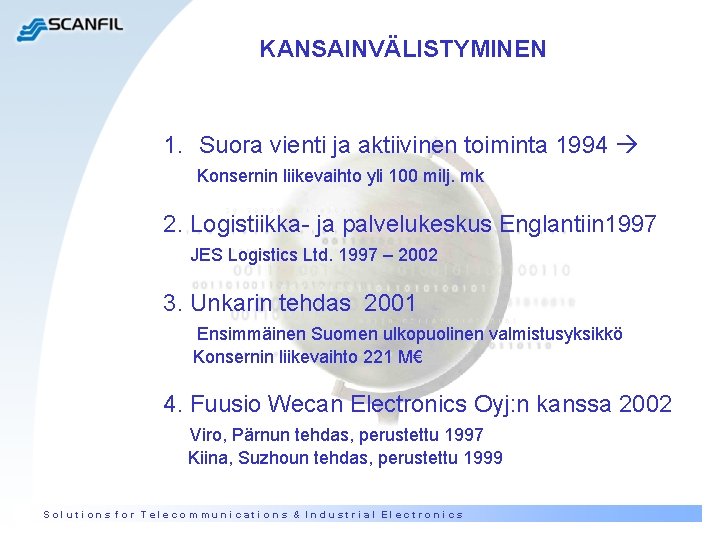 SCANFIL

KANSAINVÄLISTYMINEN

1. Suora vienti ja aktiivinen toiminta 1994 →
Konsernin liikevaihto yli 100 milj. mk

2. Logistiikka- ja palvelukeskus Englantiin1997
JES Logistics Ltd. 1997 – 2002

3. Unkarin tehdas 2001
Ensimmäinen Suomen ulkopuolinen valmistusyksikkö
Konsernin liikevaihto 221 M€

4. Fuusio Wecan Electronics Oyj:n kanssa 2002
Viro, Pärnun tehdas, perustettu 1997
Kiina, Suzhoun tehdas, perustettu 1999

Solutions for Telecommunications & Industrial Electronics